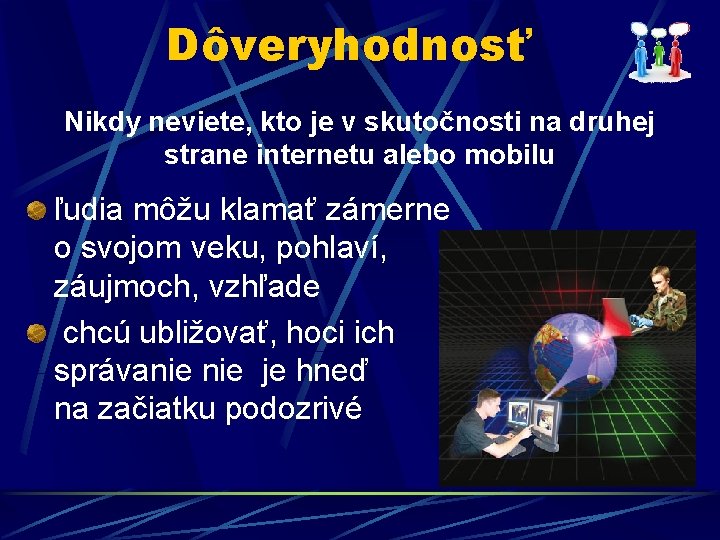 Dôveryhodnosť

Nikdy neviete, kto je v skutočnosti na druhej strane internetu alebo mobilu

ľudia môžu klamať zámerne o svojom veku, pohlaví, záujmoch, vzhľade

chcú ubližovať, hoci ich správanie nie je hneď na začiatku podozrivé